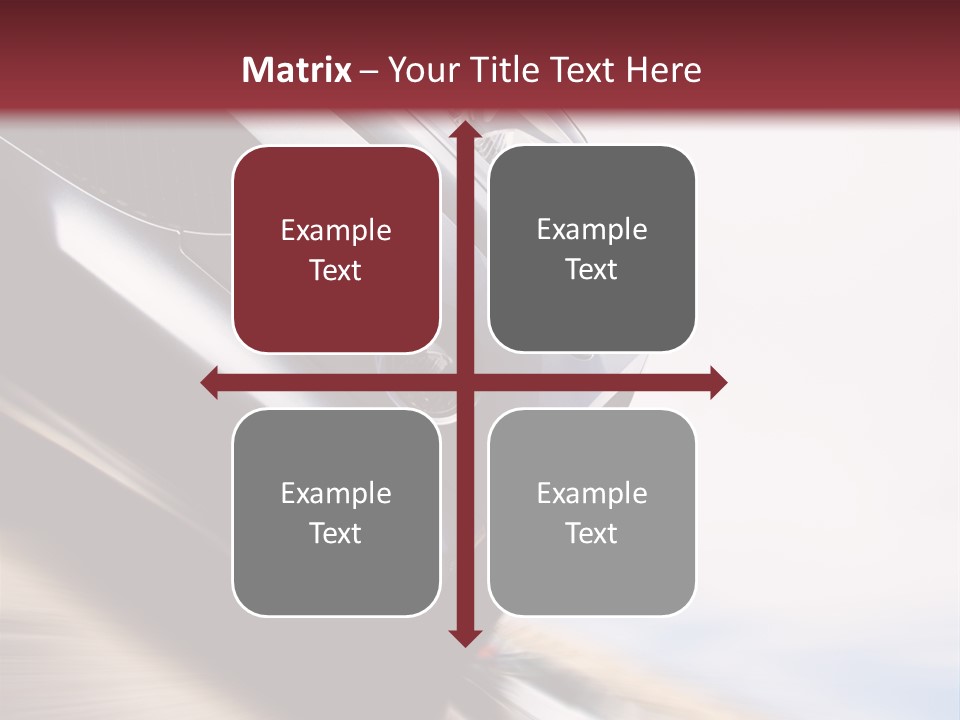 Matrix – Your Title Text Here

Example Text

Example Text

Example Text

Example Text